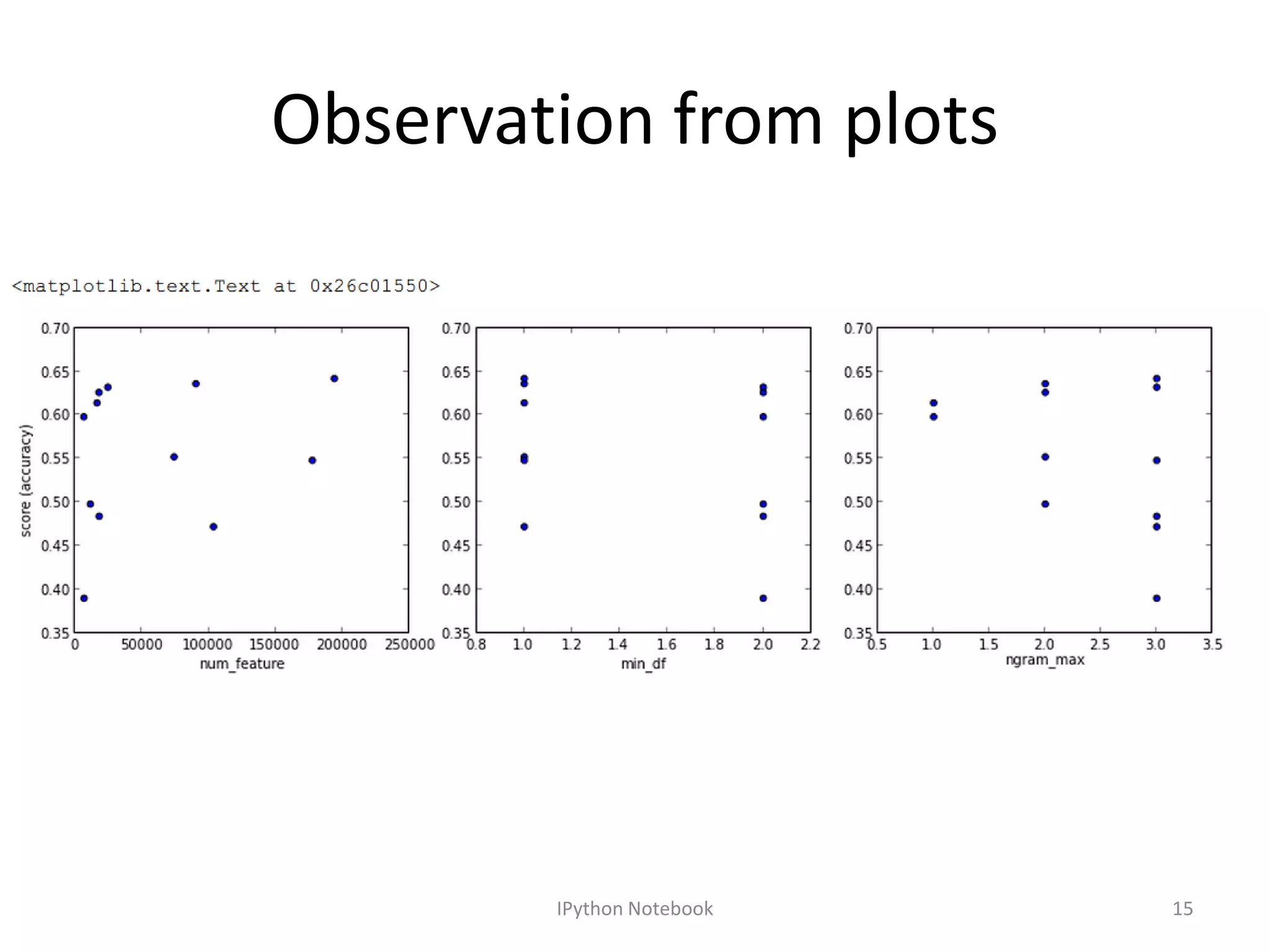 Observation from plots

<matplotlib.text.Text at 0x26c01550>

score (accuracy)

0.70
0.65
0.60
0.55
0.50
0.45
0.40
0.35

0 50000 100000 150000 200000 250000
num_feature

0.70
0.65
0.60
0.55
0.50
0.45
0.40
0.35

0.8 1.0 1.2 1.4 1.6 1.8 2.0 2.2
min_df

0.70
0.65
0.60
0.55
0.50
0.45
0.40
0.35

0.5 1.0 1.5 2.0 2.5 3.0 3.5
ngram_max

IPython Notebook

15